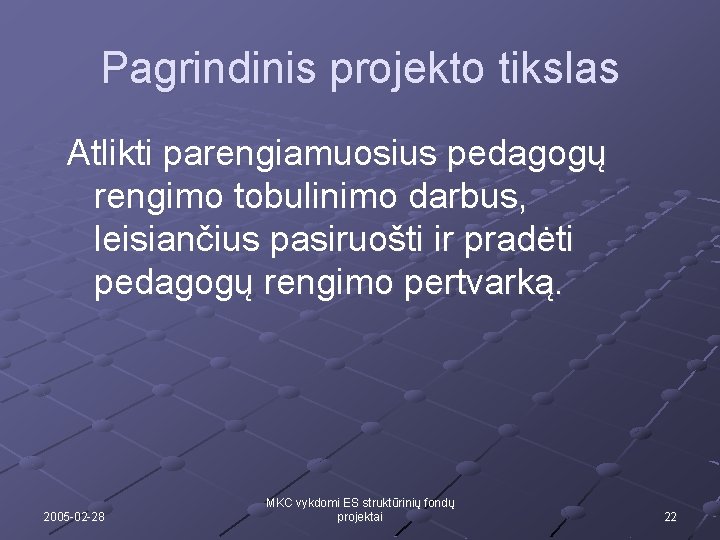 Pagrindinis projekto tikslas

Atlikti parengiamuosius pedagogų rengimo tobulinimo darbus, leisiančius pasiruošti ir pradėti pedagogų rengimo pertvarką.

2005-02-28

MKC vykdomi ES struktūrinių fondų projektai

22